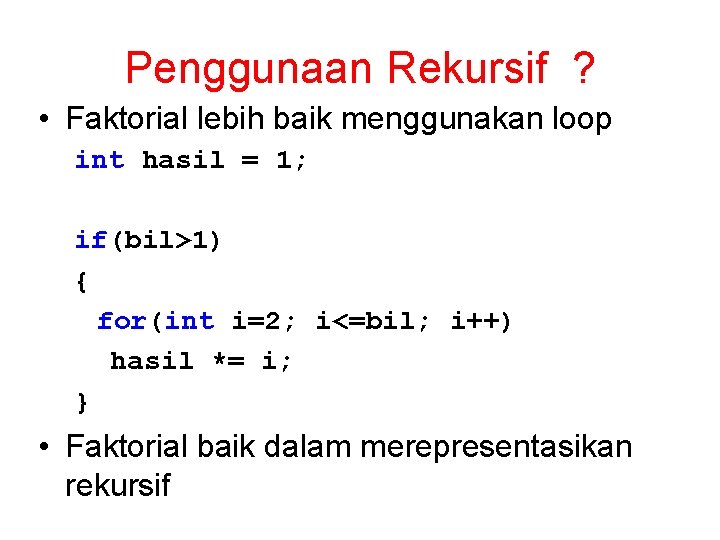 Penggunaan Rekursif ?

• Faktorial lebih baik menggunakan loop

int hasil = 1;

if(bil>1)
{
 for(int i=2; i<=bil; i++)
  hasil *= i;
}

• Faktorial baik dalam merepresentasikan rekursif